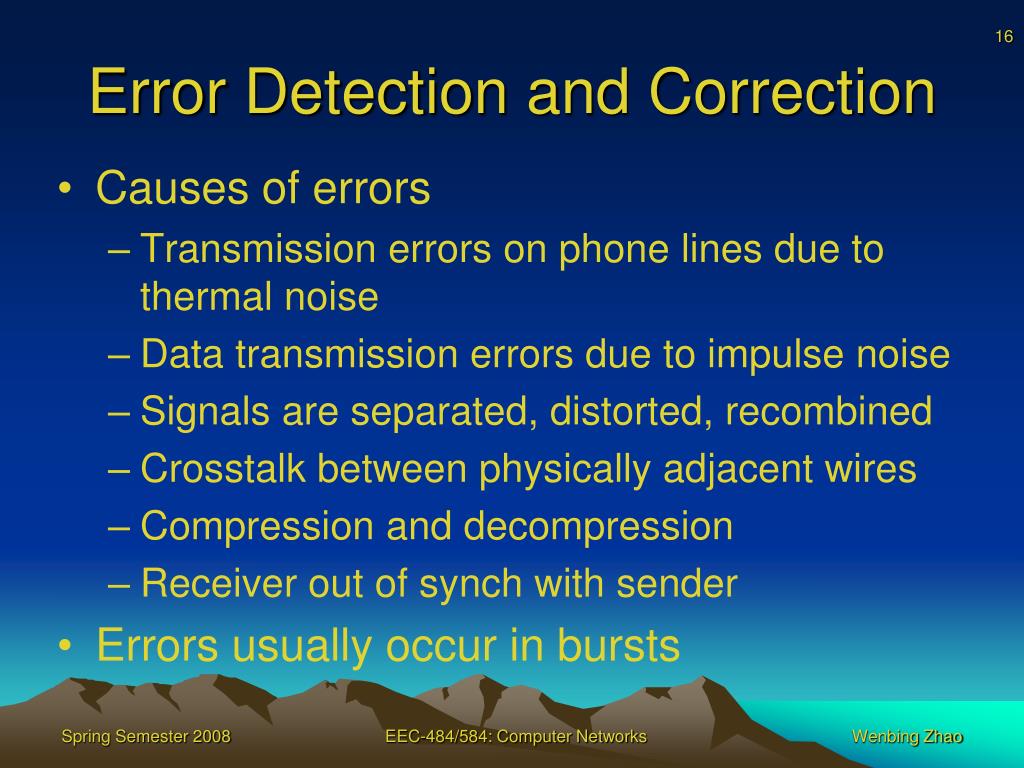 16

Error Detection and Correction

• Causes of errors
 – Transmission errors on phone lines due to thermal noise
 – Data transmission errors due to impulse noise
 – Signals are separated, distorted, recombined
 – Crosstalk between physically adjacent wires
 – Compression and decompression
 – Receiver out of synch with sender
• Errors usually occur in bursts

Spring Semester 2008

EEC-484/584: Computer Networks

Wenbing Zhao